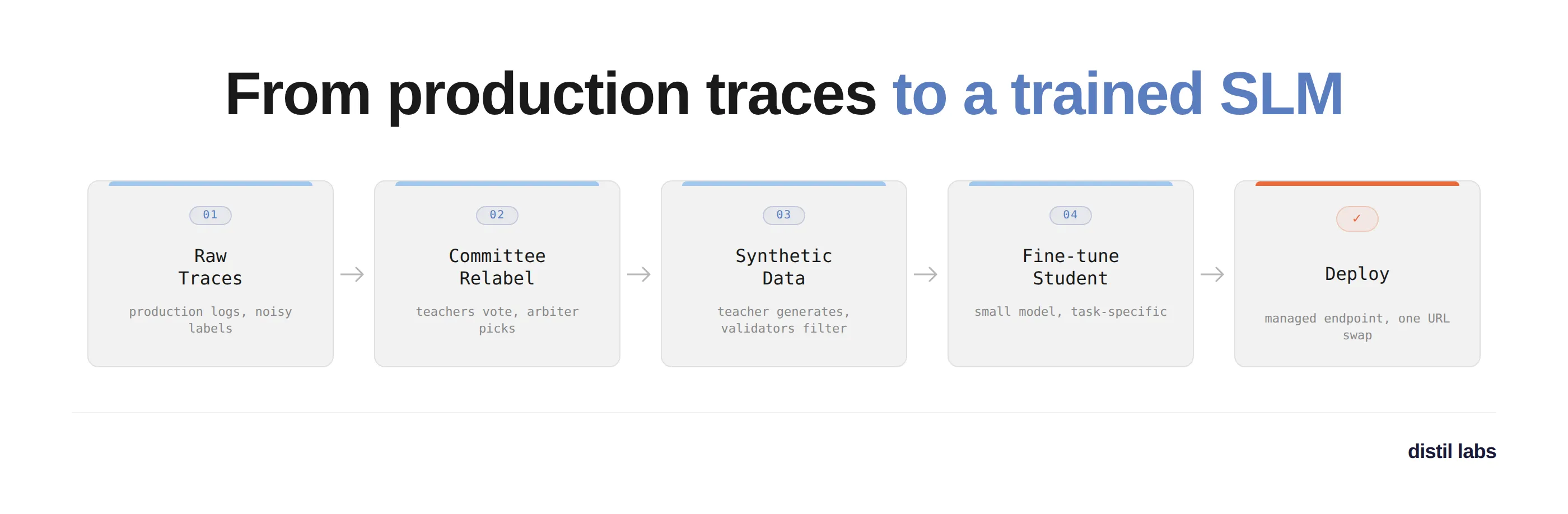 From production traces to a trained SLM

01

Raw Traces

production logs, noisy labels

→

02

Committee Relabel

teachers vote, arbiter picks

→

03

Synthetic Data

teacher generates, validators filter

→

04

Fine-tune Student

small model, task-specific

→

✓

Deploy

managed endpoint, one URL swap

distil labs